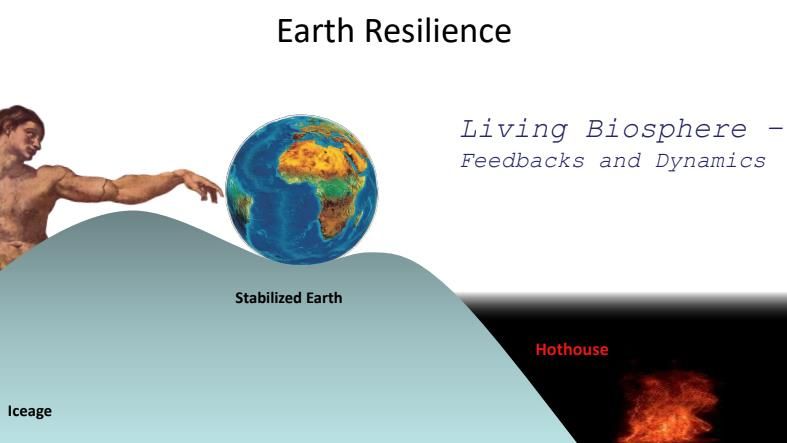 Earth Resilience

Living Biosphere –
Feedbacks and Dynamics

Stabilized Earth

Hothouse

Iceage